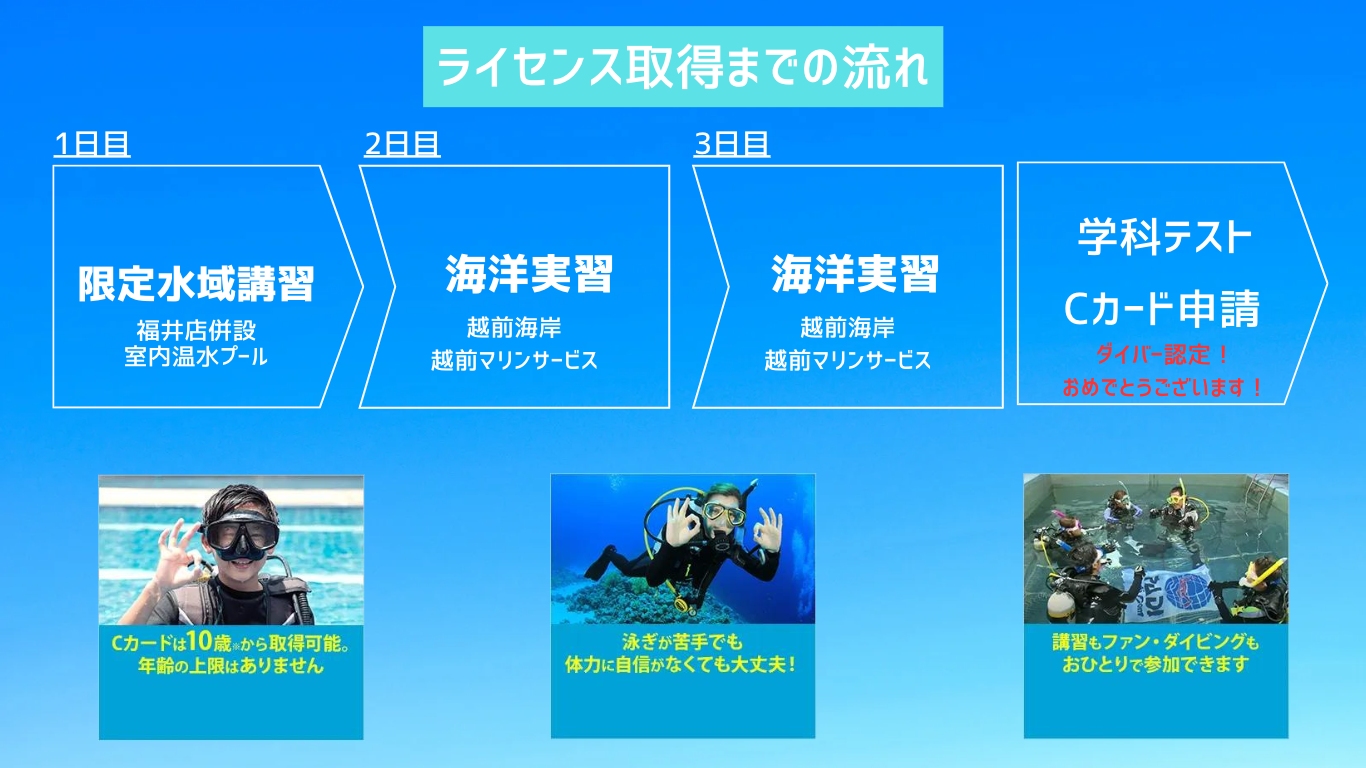 ライセンス取得までの流れ

1日目

限定水域講習

福井店併設
室内温水プール

2日目

海洋実習

越前海岸
越前マリンサービス

3日目

海洋実習

越前海岸
越前マリンサービス

学科テスト

Cカード申請

ダイバー認定！
おめでとうございます！

Cカードは10歳※から取得可能。
年齢の上限はありません

泳ぎが苦手でも
体力に自信がなくても大丈夫！

講習もファン・ダイビングも
おひとりで参加できます